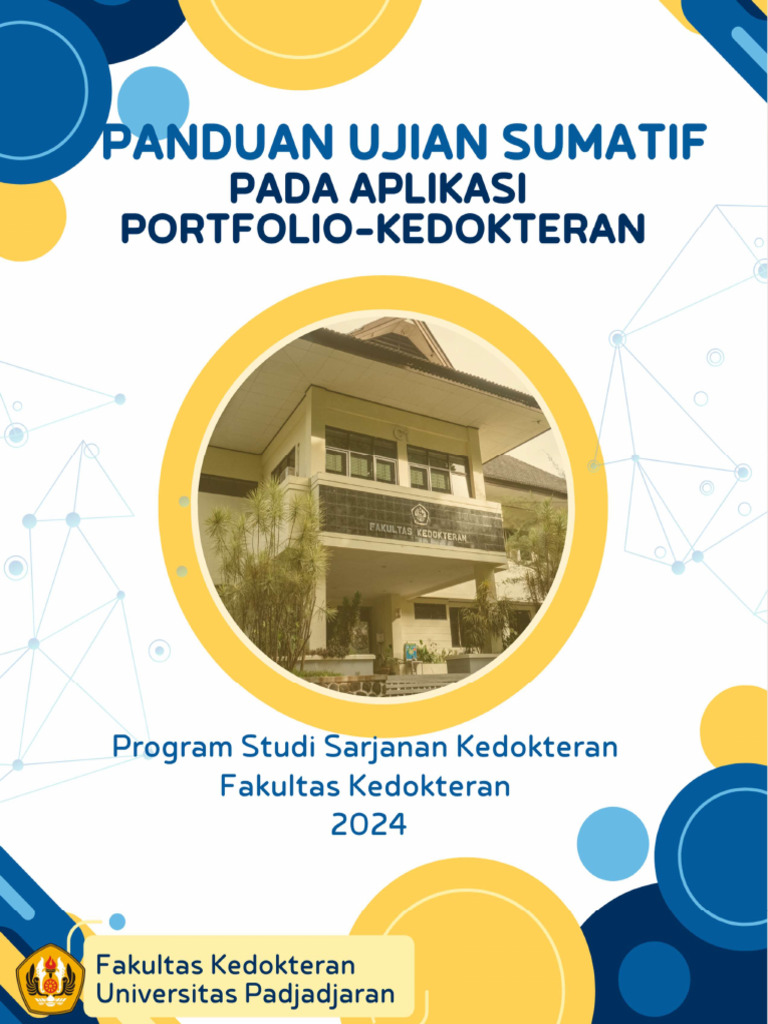 PANDUAN UJIAN SUMATIF
PADA APLIKASI
PORTFOLIO-KEDOKTERAN

FAKULTAS KEDOKTERAN

Program Studi Sarjanan Kedokteran
Fakultas Kedokteran
2024

Fakultas Kedokteran
Universitas Padjadjaran